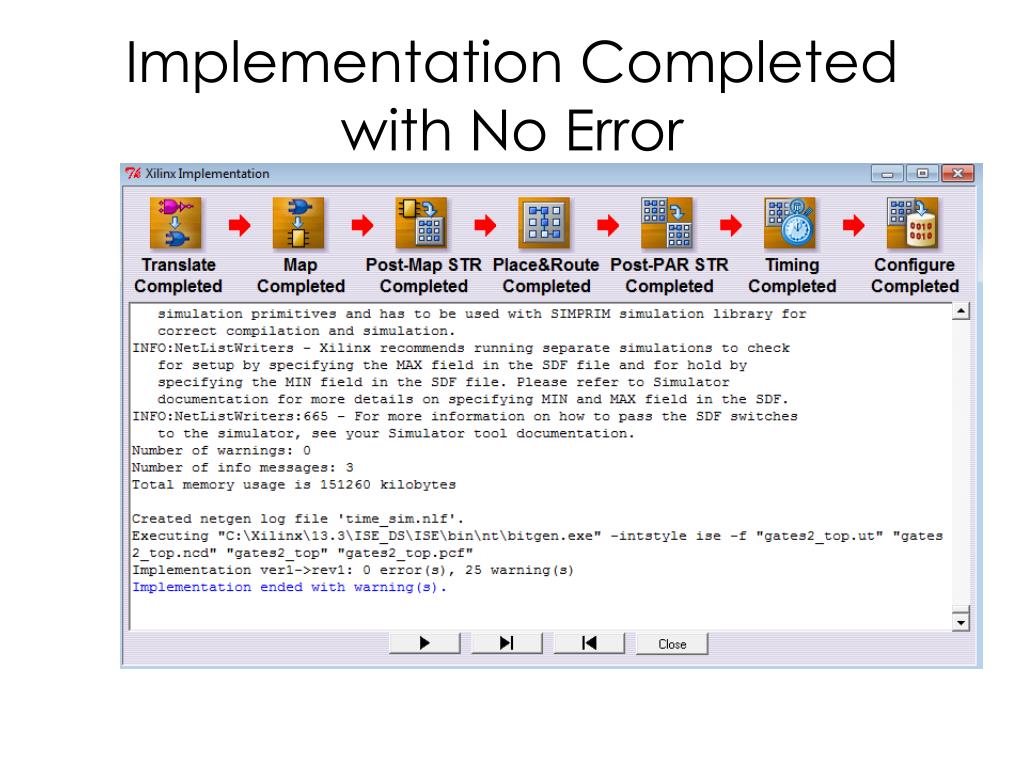 Implementation Completed with No Error

Xilinx Implementation

Translate Completed
Map Completed
Post-Map STR Completed
Place&Route Completed
Post-PAR STR Completed
Timing Completed
Configure Completed

simulation primitives and has to be used with SIMPRIM simulation library for correct compilation and simulation.
INFO:NetListWriters - Xilinx recommends running separate simulations to check for setup by specifying the MAX field in the SDF file and for hold by specifying the MIN field in the SDF file. Please refer to Simulator documentation for more details on specifying MIN and MAX field in the SDF.
INFO:NetListWriters:665 - For more information on how to pass the SDF switches to the simulator, see your Simulator tool documentation.
Number of warnings: 0
Number of info messages: 3
Total memory usage is 151260 kilobytes

Created netgen log file 'time_sim.nlf'.
Executing "C:\Xilinx\13.3\ISE_DS\ISE\bin\nt\bitgen.exe" -intstyle ise -f "gates2_top.ut" "gates2_top.ncd" "gates2_top" "gates2_top.pcf"
Implementation ver1->rev1: 0 error(s), 25 warning(s)
Implementation ended with warning(s).

Close